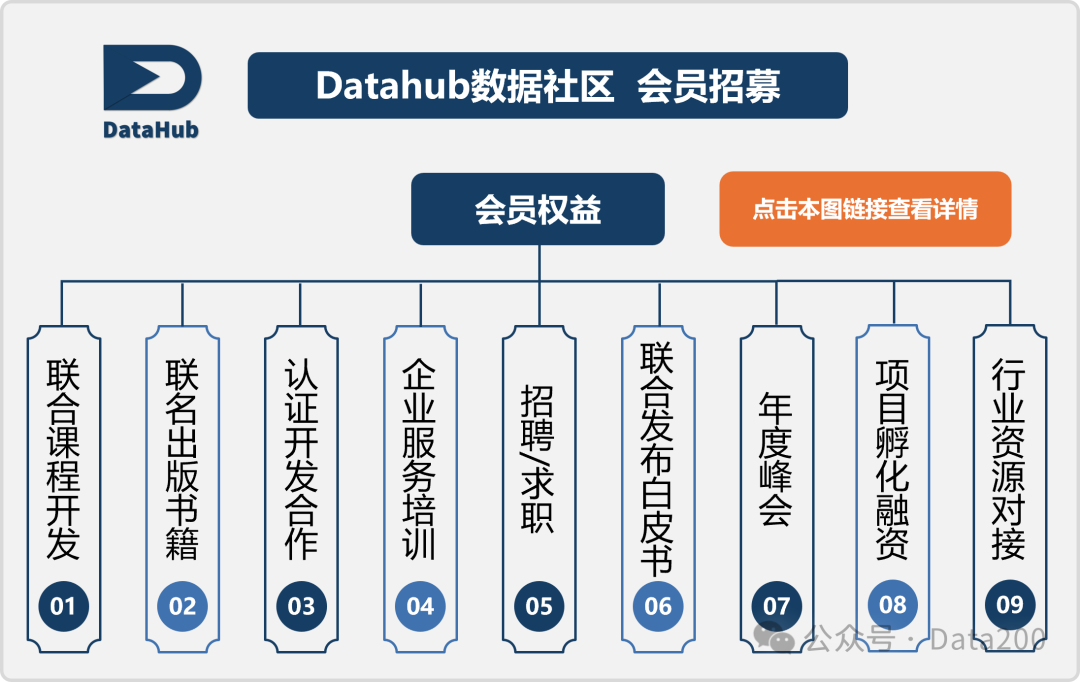 DataHub

Datahub数据社区 会员招募

会员权益

点击本图链接查看详情

联合课程开发
01

联名出版书籍
02

认证开发合作
03

企业服务培训
04

招聘/求职
05

联合发布白皮书
06

年度峰会
07

项目孵化融资
08

行业资源对接
09

公众号 · Data200